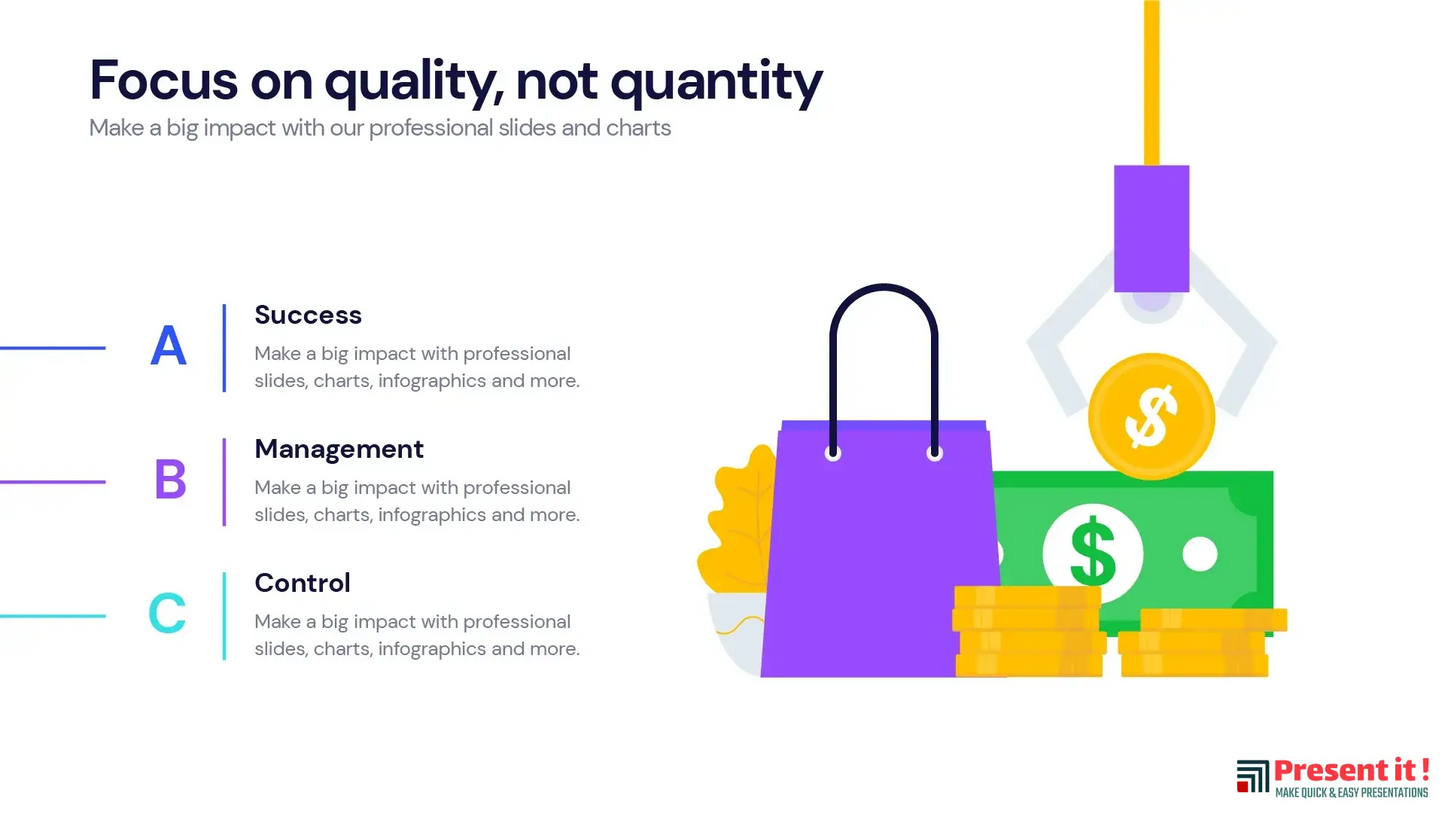 Focus on quality, not quantity
Make a big impact with our professional slides and charts

A
Success
Make a big impact with professional slides, charts, infographics and more.

B
Management
Make a big impact with professional slides, charts, infographics and more.

C
Control
Make a big impact with professional slides, charts, infographics and more.

$
$

Present it !
MAKE QUICK & EASY PRESENTATIONS